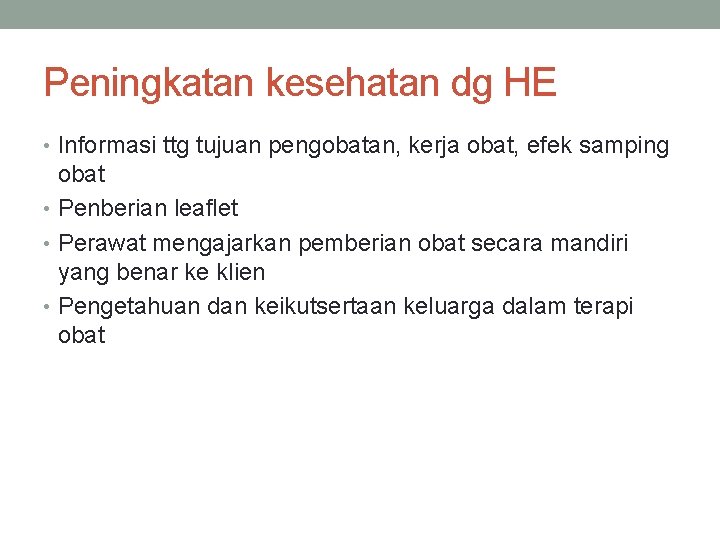 Peningkatan kesehatan dg HE

• Informasi ttg tujuan pengobatan, kerja obat, efek samping obat
• Penberian leaflet
• Perawat mengajarkan pemberian obat secara mandiri yang benar ke klien
• Pengetahuan dan keikutsertaan keluarga dalam terapi obat